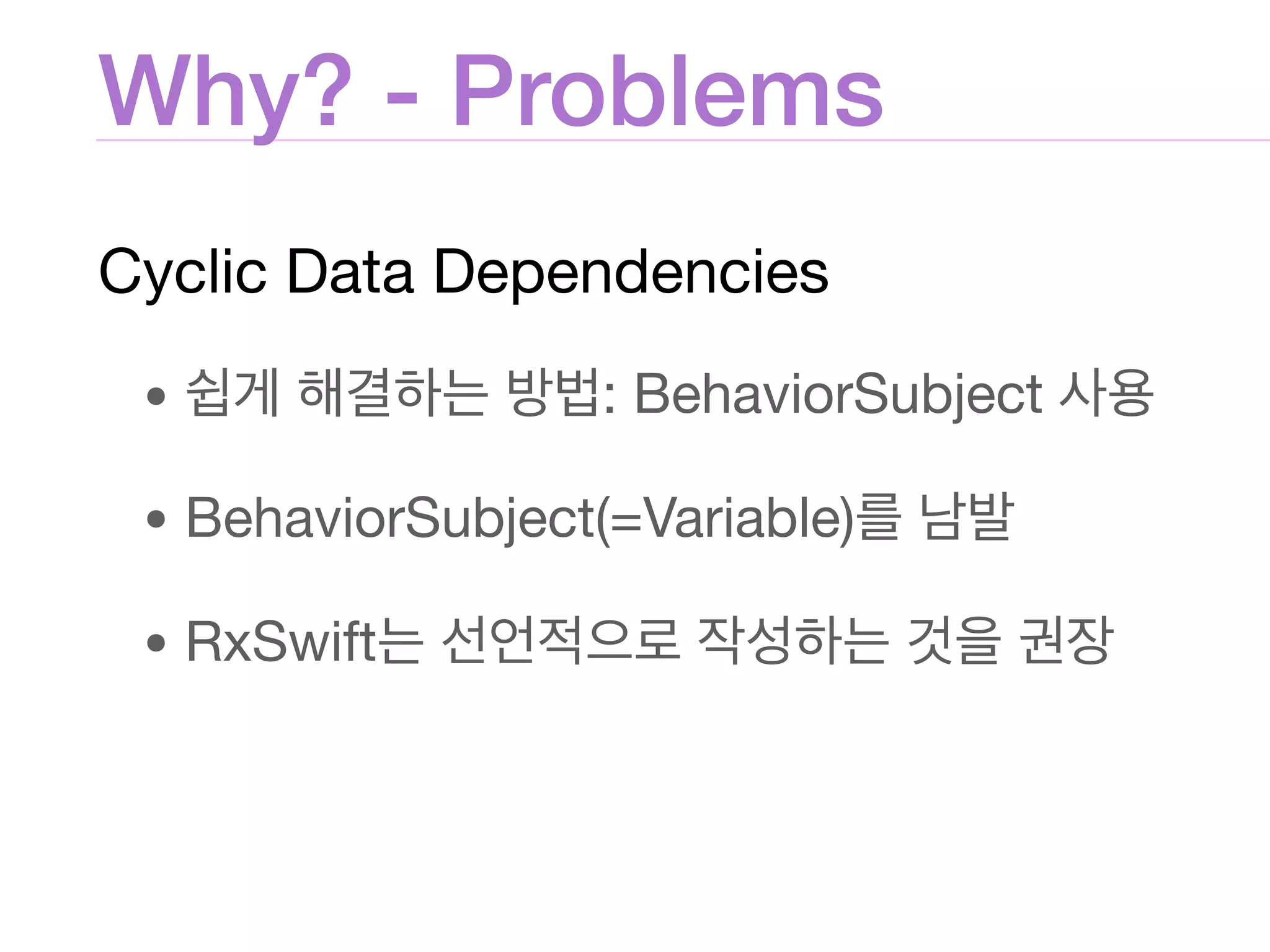 Why? - Problems

Cyclic Data Dependencies

• 쉽게 해결하는 방법: BehaviorSubject 사용

• BehaviorSubject(=Variable)를 남발

• RxSwift는 선언적으로 작성하는 것을 권장